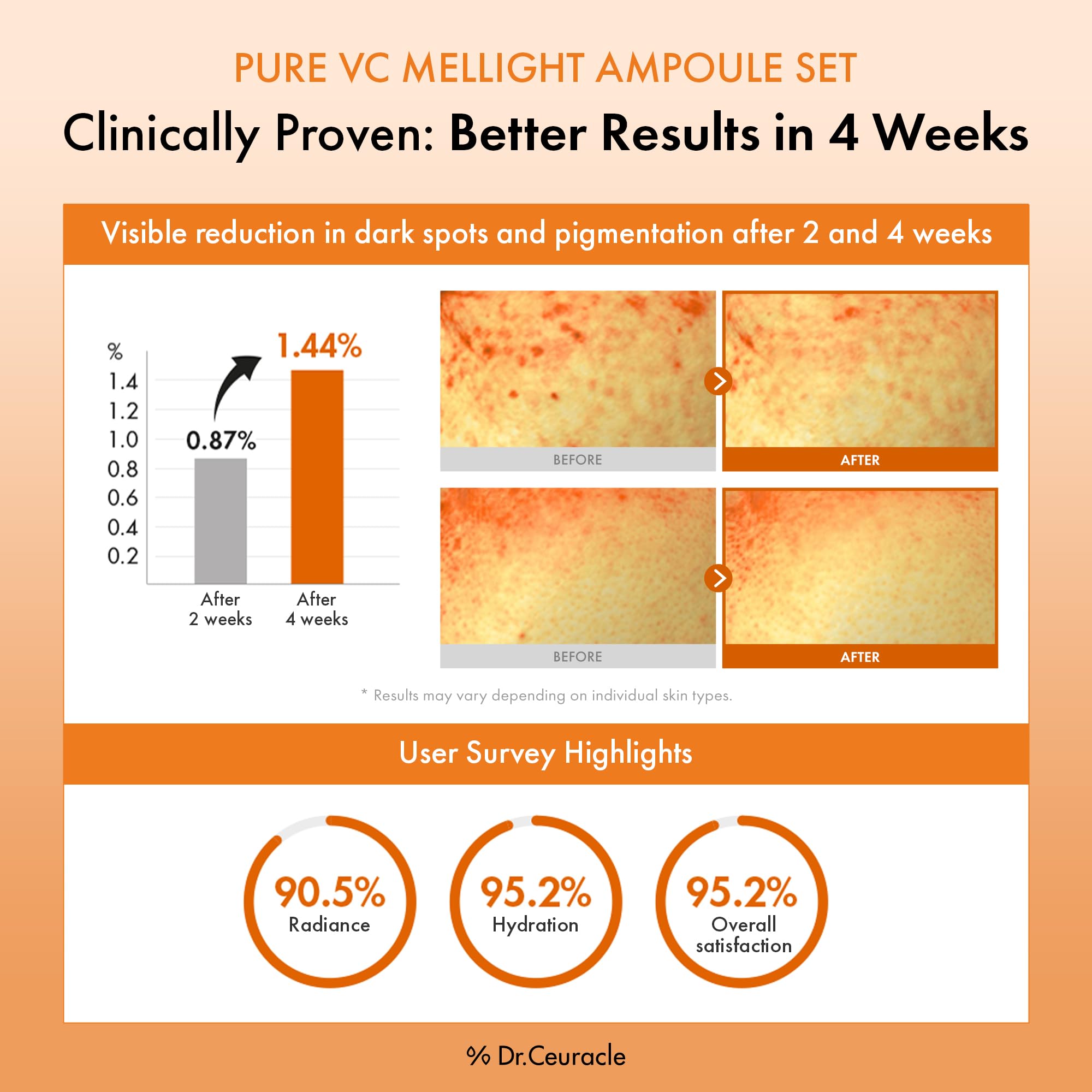 PURE VC MELLIGHT AMPOULE SET

Clinically Proven: Better Results in 4 Weeks

Visible reduction in dark spots and pigmentation after 2 and 4 weeks

%
1.4
1.2
1.0
0.8
0.6
0.4
0.2

0.87%
1.44%

After 2 weeks
After 4 weeks

BEFORE
AFTER
BEFORE
AFTER

* Results may vary depending on individual skin types.

User Survey Highlights

90.5%
Radiance

95.2%
Hydration

95.2%
Overall satisfaction

% Dr.Ceuracle